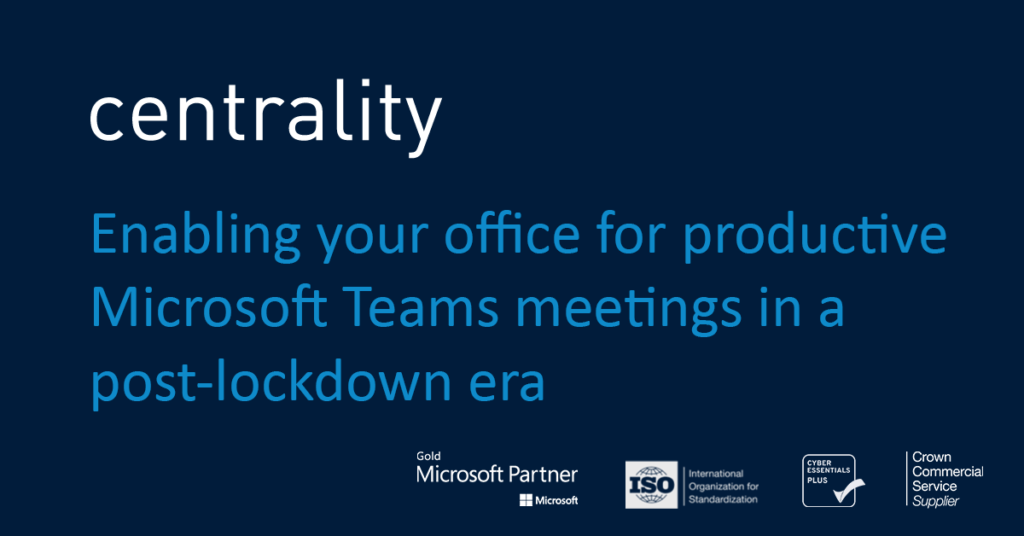 centrality

Enabling your office for productive Microsoft Teams meetings in a post-lockdown era

Gold
Microsoft Partner
Microsoft

ISO
International Organization for Standardization

CYBER ESSENTIALS PLUS

Crown Commercial Service
Supplier